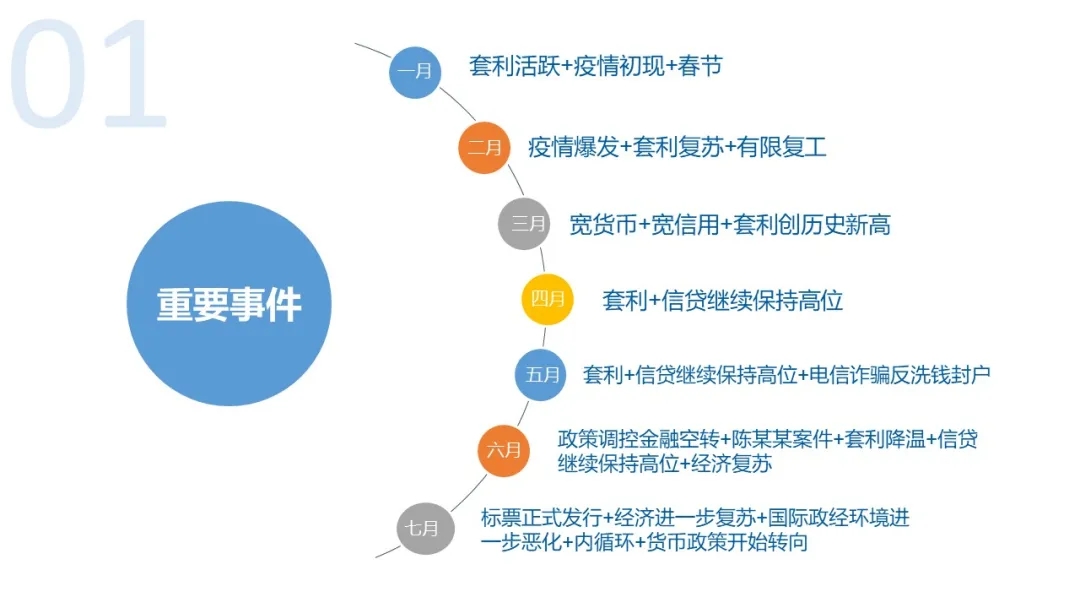 01

重要事件

一月 套利活跃+疫情初现+春节

二月 疫情爆发+套利复苏+有限复工

三月 宽货币+宽信用+套利创历史新高

四月 套利+信贷继续保持高位

五月 套利+信贷继续保持高位+电信诈骗反洗钱封户

六月 政策调控金融空转+陈某某案件+套利降温+信贷继续保持高位+经济复苏

七月 标票正式发行+经济进一步复苏+国际政经环境进一步恶化+内循环+货币政策开始转向